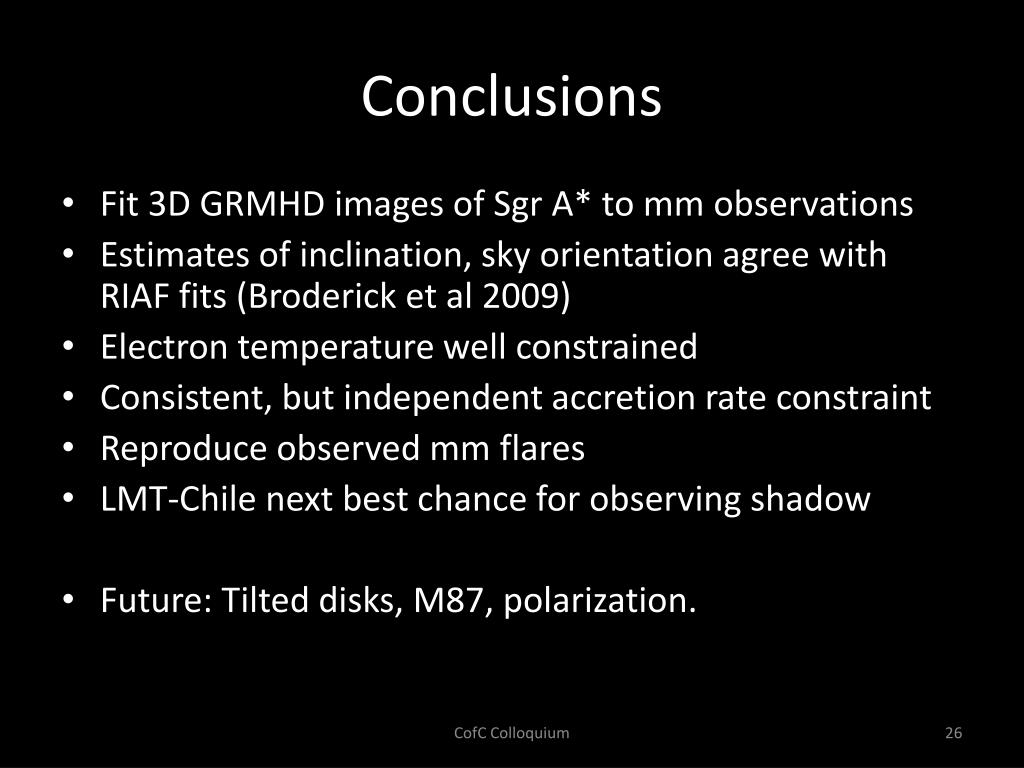 Conclusions

• Fit 3D GRMHD images of Sgr A* to mm observations
• Estimates of inclination, sky orientation agree with RIAF fits (Broderick et al 2009)
• Electron temperature well constrained
• Consistent, but independent accretion rate constraint
• Reproduce observed mm flares
• LMT-Chile next best chance for observing shadow

• Future: Tilted disks, M87, polarization.

CofC Colloquium

26